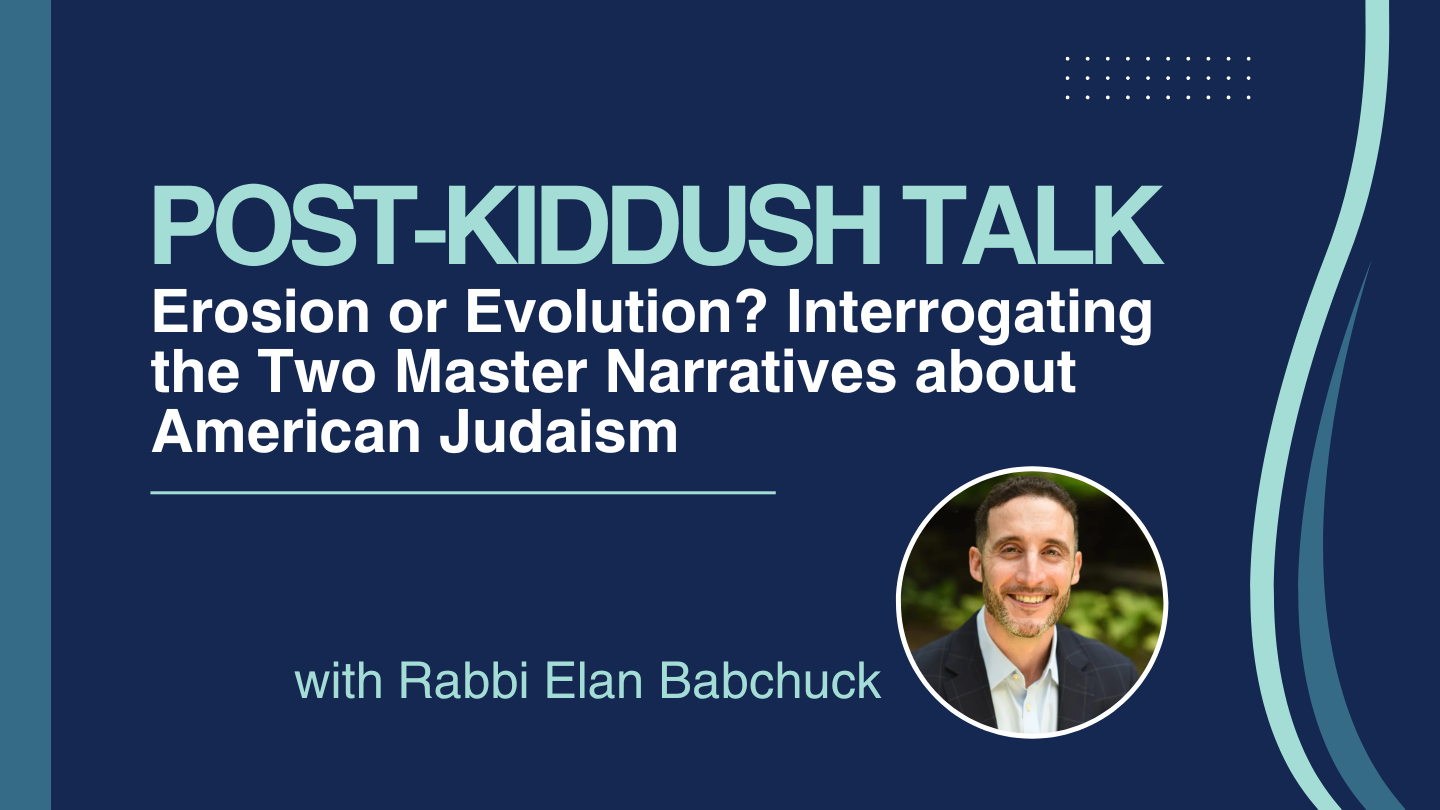 POST-KIDDUSH TALK

Erosion or Evolution? Interrogating the Two Master Narratives about American Judaism

with Rabbi Elan Babchuck